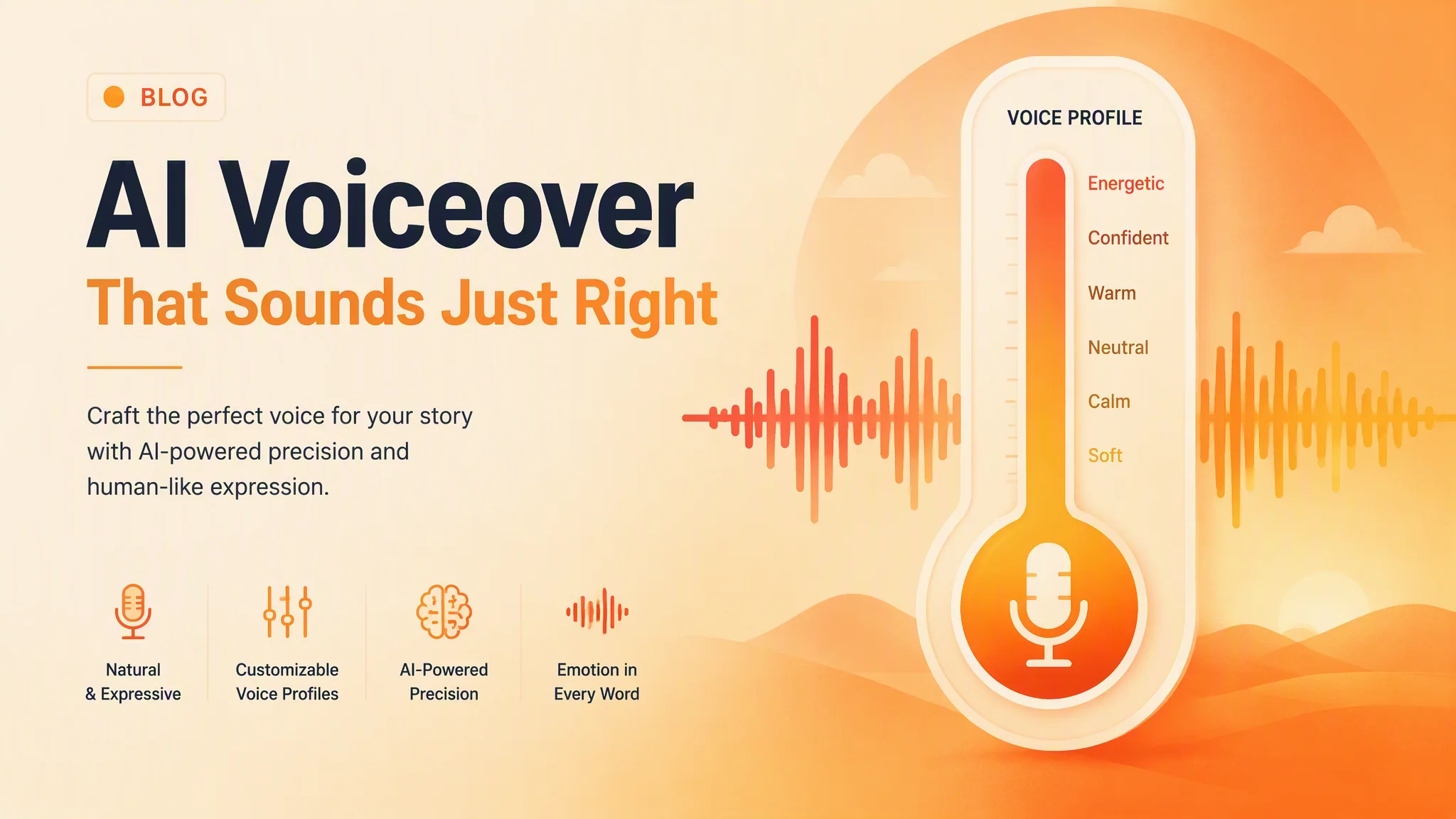 BLOG

AI Voiceover
That Sounds Just Right

Craft the perfect voice for your story with AI-powered precision and human-like expression.

Natural & Expressive

Customizable Voice Profiles

AI-Powered Precision

Emotion in Every Word

VOICE PROFILE

Energetic

Confident

Warm

Neutral

Calm

Soft